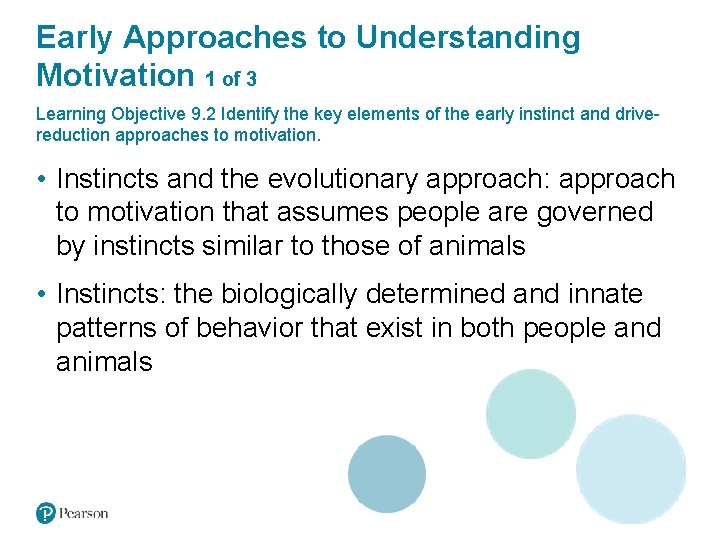 Early Approaches to Understanding Motivation 1 of 3

Learning Objective 9.2 Identify the key elements of the early instinct and drive-reduction approaches to motivation.

• Instincts and the evolutionary approach: approach to motivation that assumes people are governed by instincts similar to those of animals

• Instincts: the biologically determined and innate patterns of behavior that exist in both people and animals

Pearson